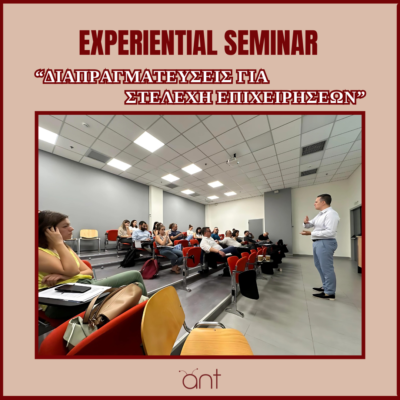 EXPERIENTIAL SEMINAR

“ΔΙΑΠΡΑΓΜΑΤΕΥΣΕΙΣ ΓΙΑ ΣΤΕΛΕΧΗ ΕΠΙΧΕΙΡΗΣΕΩΝ”

ant